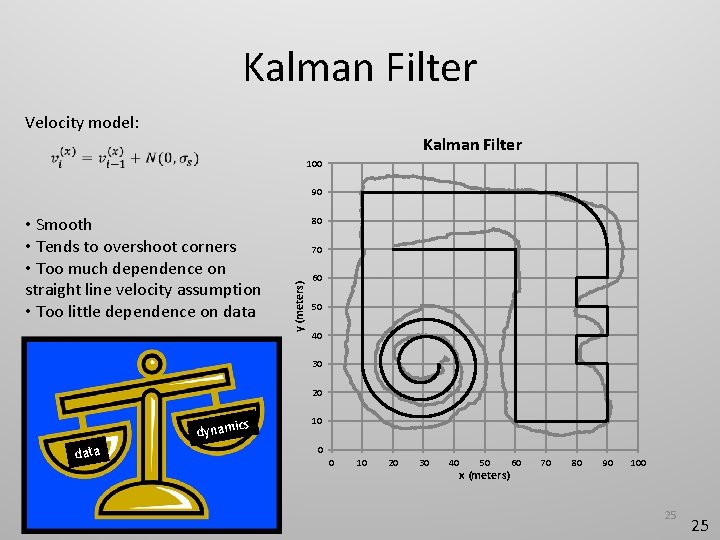 Kalman Filter

Velocity model:

$v_i^{(x)} = v_{i-1}^{(x)} + N(0, \sigma_s)$

• Smooth
• Tends to overshoot corners
• Too much dependence on straight line velocity assumption
• Too little dependence on data

data

dynamics

Kalman Filter

100
90
80
70
60
50
40
30
20
10
0

y (meters)

0 10 20 30 40 50 60 70 80 90 100

x (meters)

25

25